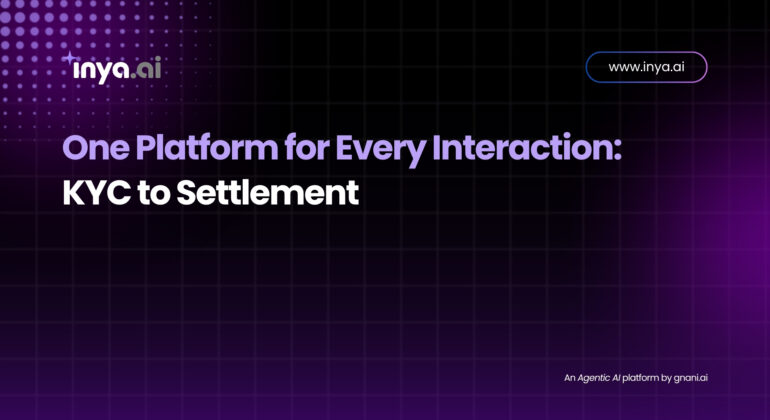 inya.ai

www.inya.ai

One Platform for Every Interaction: KYC to Settlement

An Agentic AI platform by gnani.ai